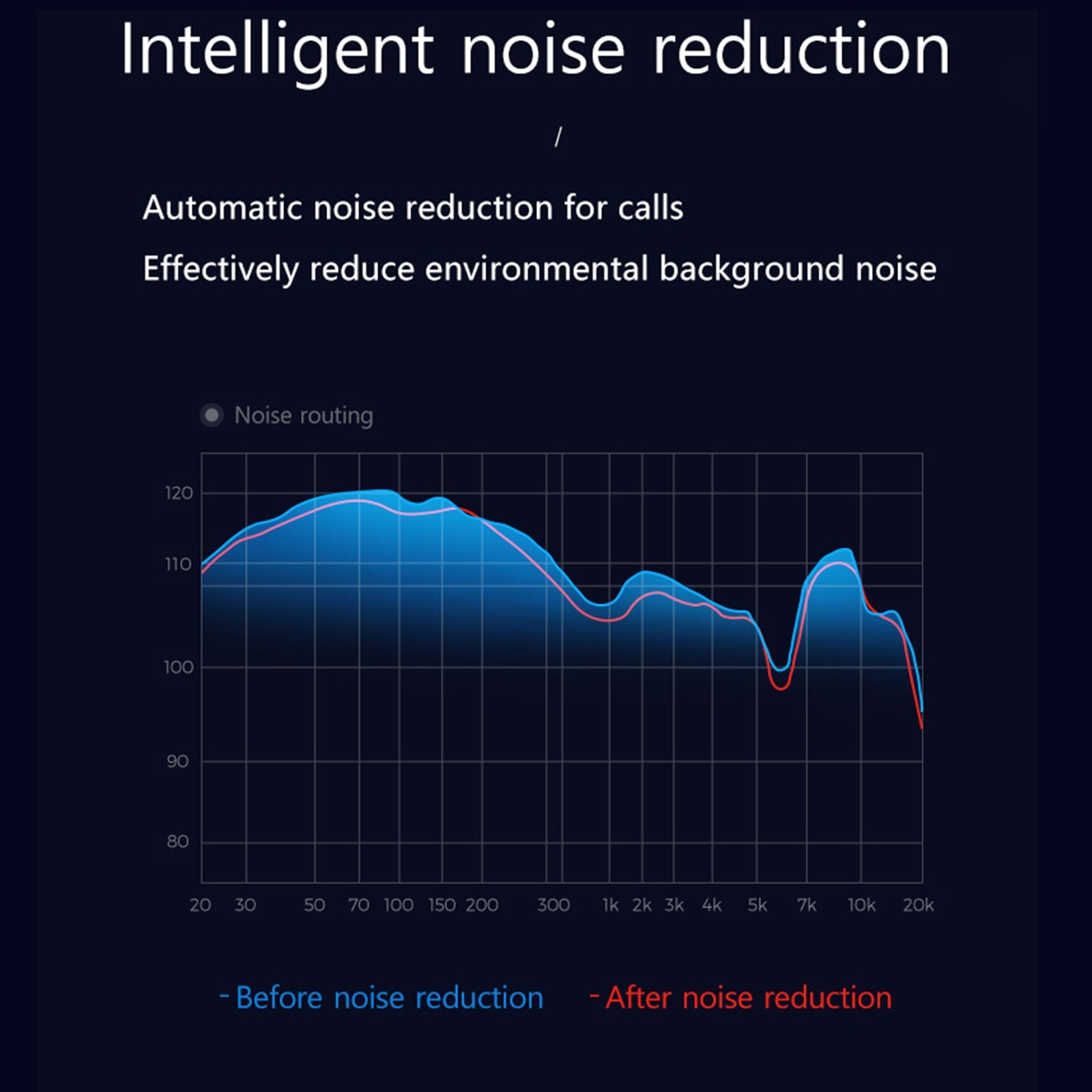 Intelligent noise reduction

/

Automatic noise reduction for calls

Effectively reduce environmental background noise

Noise routing

120
110
100
90
80

20 30 50 70 100 150 200 300 1k 2k 3k 4k 5k 7k 10k 20k

- Before noise reduction - After noise reduction